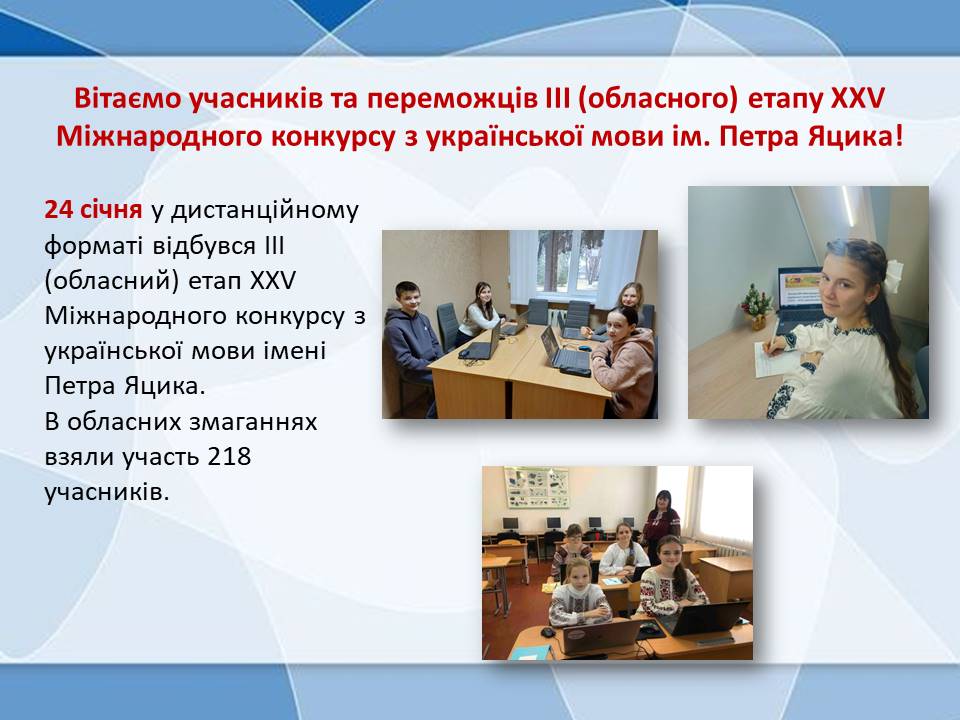 Вітаємо учасників та переможців ІІІ (обласного) етапу XXV Міжнародного конкурсу з української мови ім. Петра Яцика!

24 січня у дистанційному форматі відбувся ІІІ (обласний) етап XXV Міжнародного конкурсу з української мови імені Петра Яцика.
В обласних змаганнях взяли участь 218 учасників.